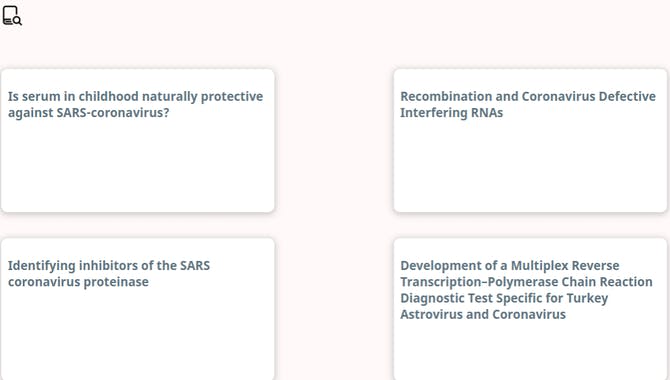 Is serum in childhood naturally protective against SARS-coronavirus?

Recombination and Coronavirus Defective Interfering RNAs

Identifying inhibitors of the SARS coronavirus proteinase

Development of a Multiplex Reverse Transcription–Polymerase Chain Reaction Diagnostic Test Specific for Turkey Astrovirus and Coronavirus